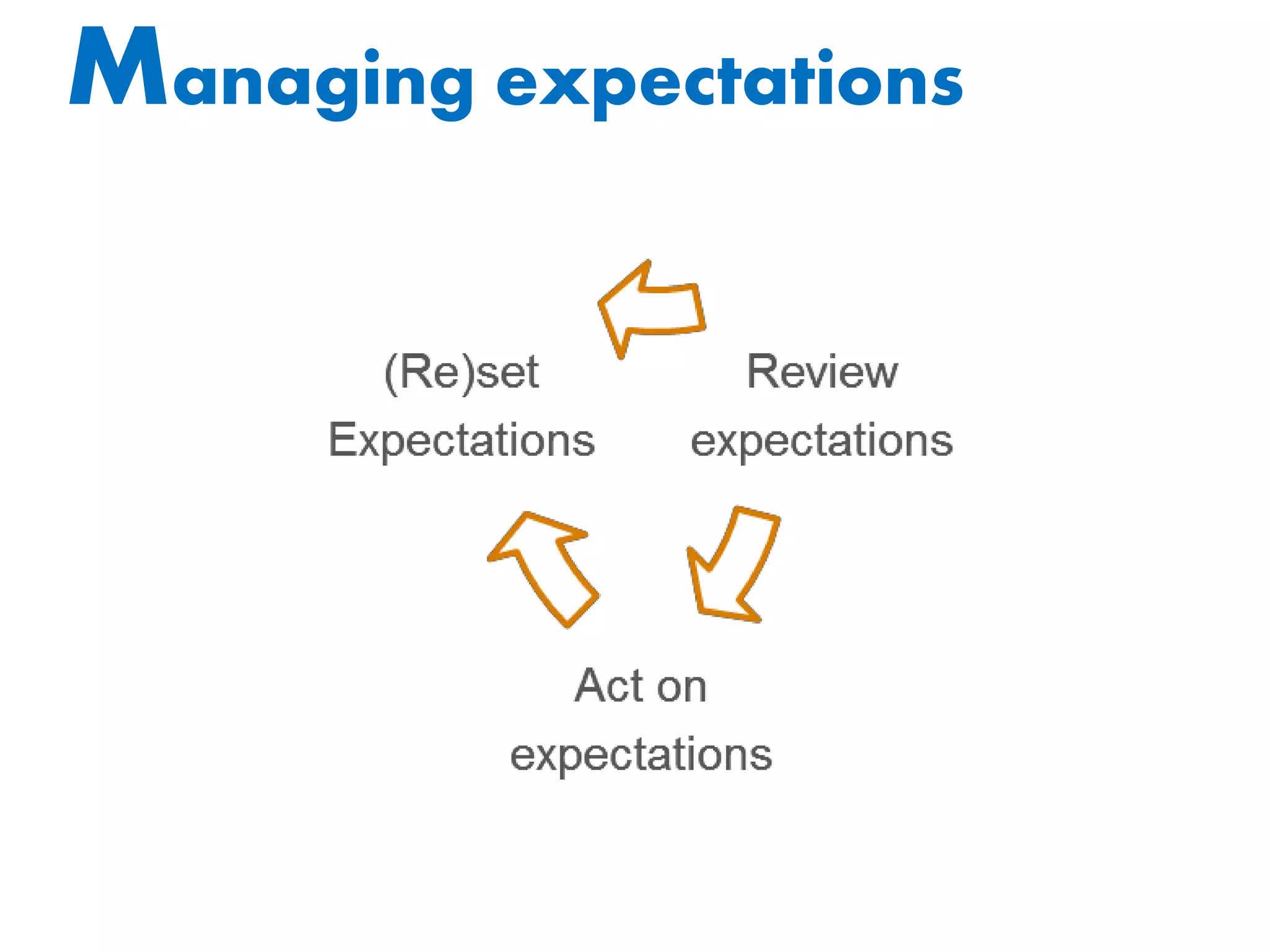 Managing expectations

(Re)set Expectations

Review expectations

Act on expectations